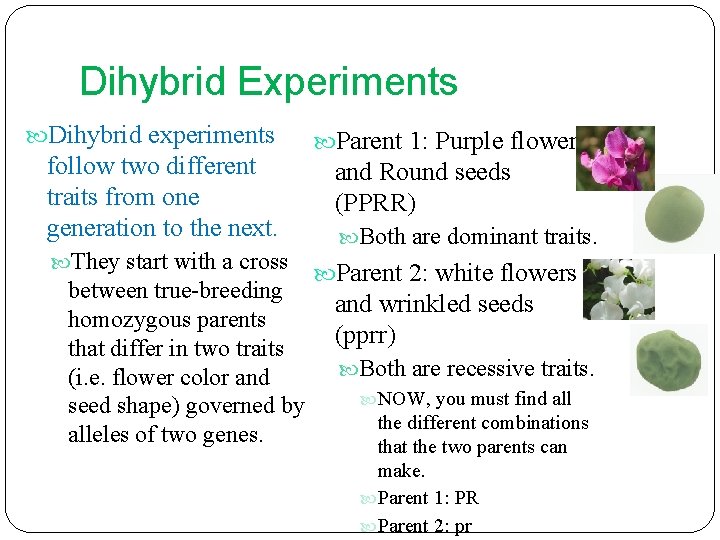 Dihybrid Experiments

Dihybrid experiments follow two different traits from one generation to the next.

They start with a cross between true-breeding homozygous parents that differ in two traits (i.e. flower color and seed shape) governed by alleles of two genes.

Parent 1: Purple flower and Round seeds (PPRR)

Both are dominant traits.

Parent 2: white flowers and wrinkled seeds (pprr)

Both are recessive traits.

NOW, you must find all the different combinations that the two parents can make.

Parent 1: PR

Parent 2: pr